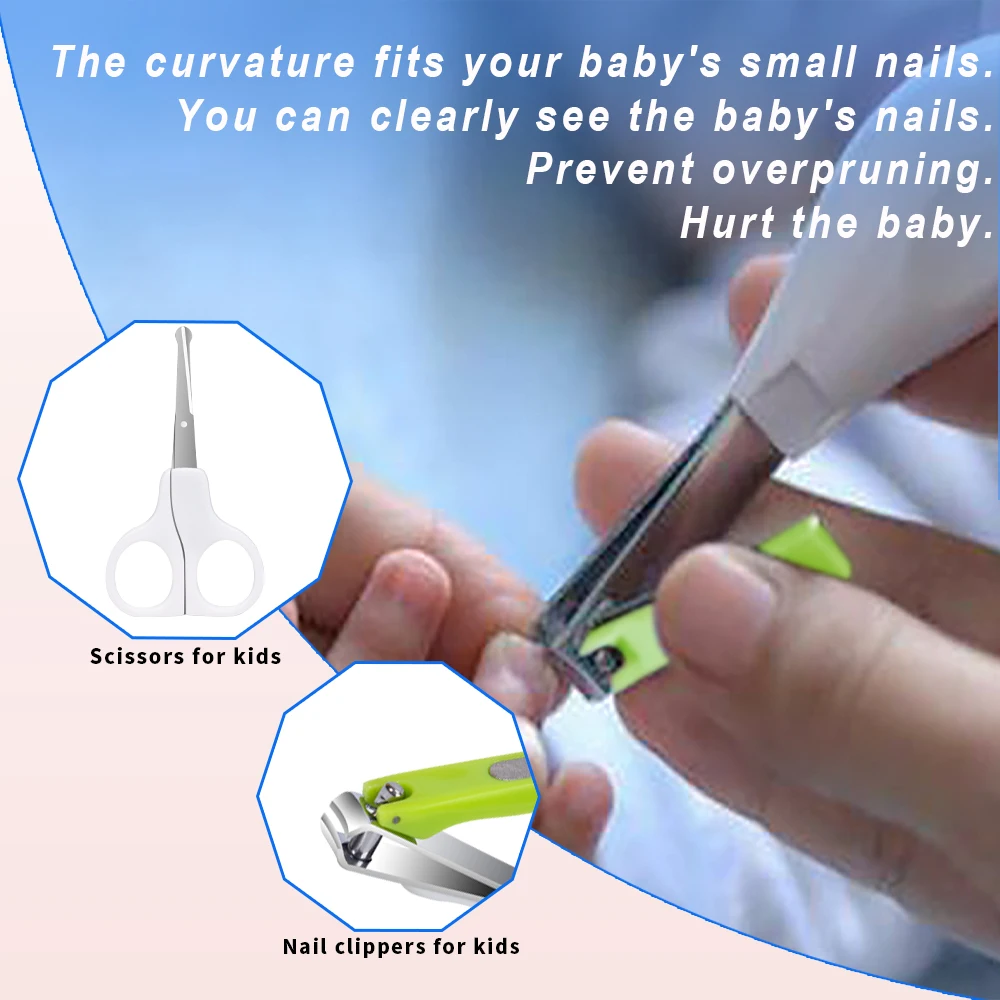 The curvature fits your baby's small nails.
You can clearly see the baby's nails.
Prevent overpruning.
Hurt the baby.

Scissors for kids

Nail clippers for kids